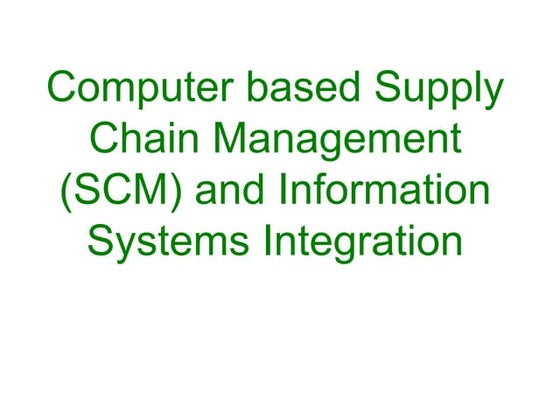 Computer based Supply Chain Management (SCM) and Information Systems Integration